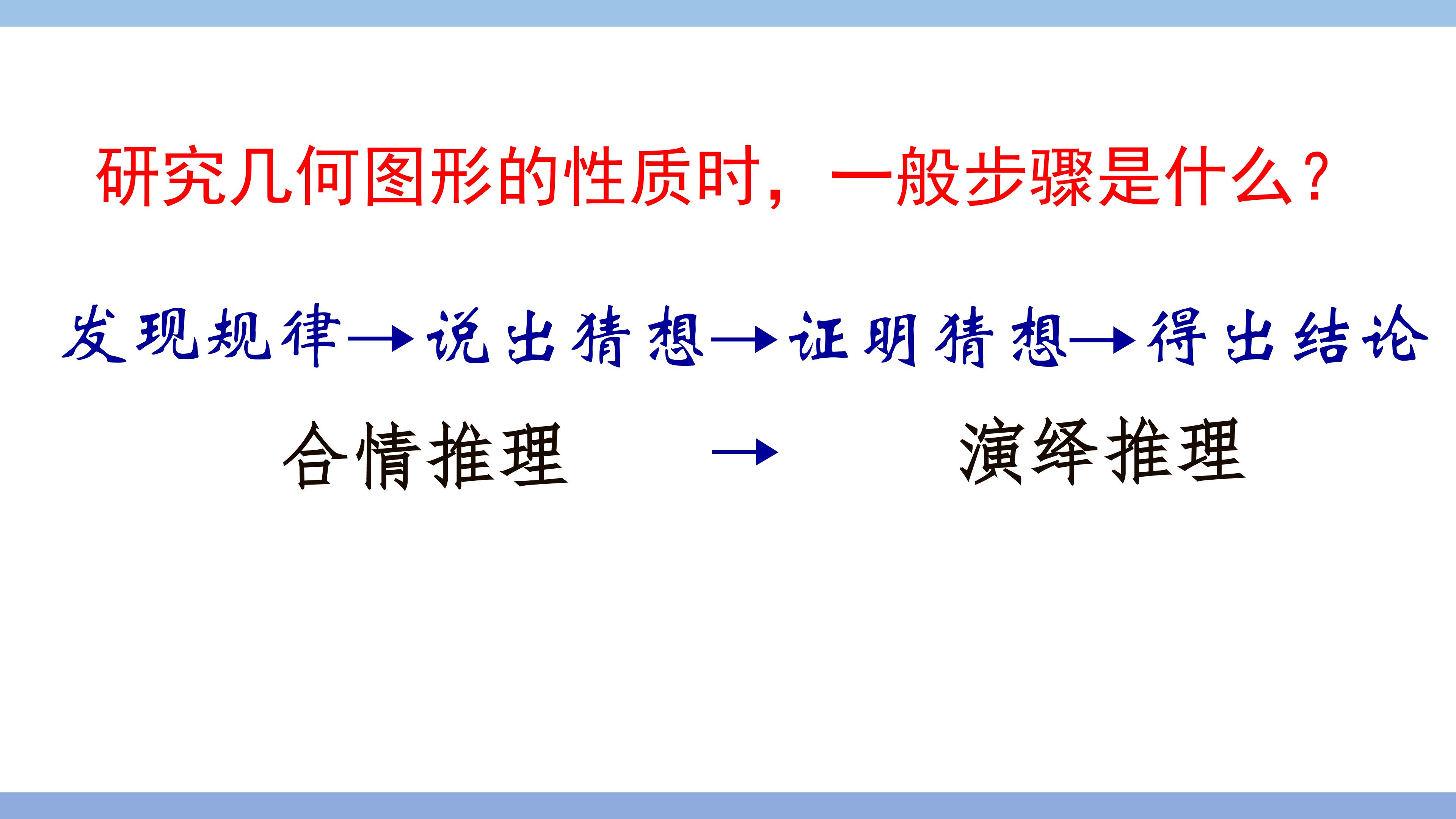 研究几何图形的性质时，一般步骤是什么？

发现规律→说出猜想→证明猜想→得出结论

合情推理 → 演绎推理